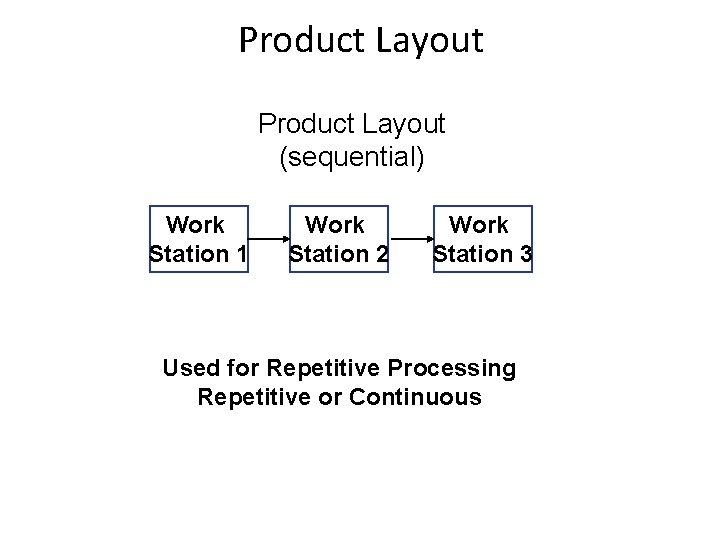 Product Layout

Product Layout
(sequential)

Work Station 1

Work Station 2

Work Station 3

Used for Repetitive Processing
Repetitive or Continuous